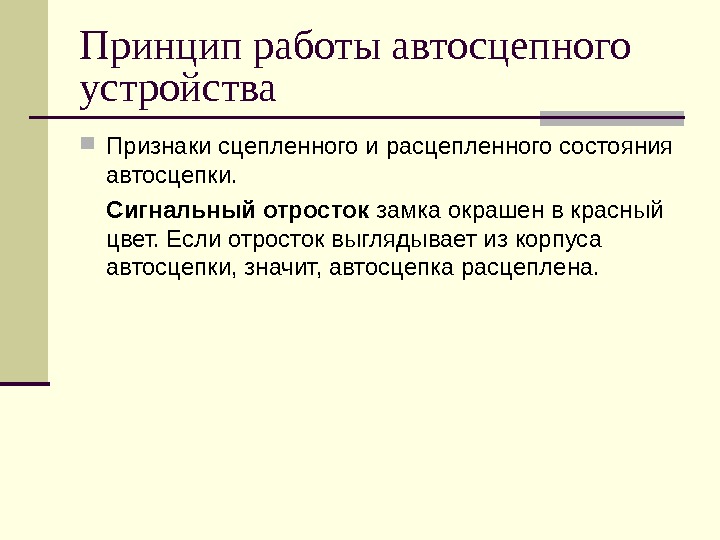 Принцип работы автосцепного устройства

Признаки сцепленного и расцепленного состояния автосцепки.

Сигнальный отросток замка окрашен в красный цвет. Если отросток выглядывает из корпуса автосцепки, значит, автосцепка расцеплена.